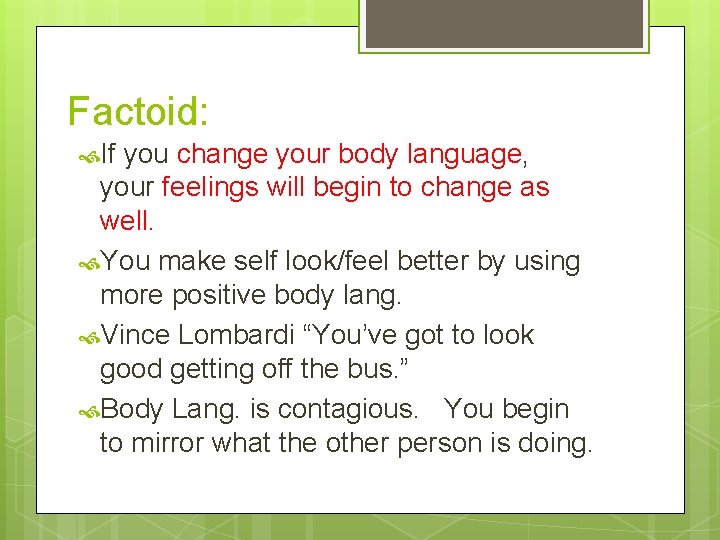 Factoid:

If you change your body language, your feelings will begin to change as well.

You make self look/feel better by using more positive body lang.

Vince Lombardi “You’ve got to look good getting off the bus.”

Body Lang. is contagious. You begin to mirror what the other person is doing.